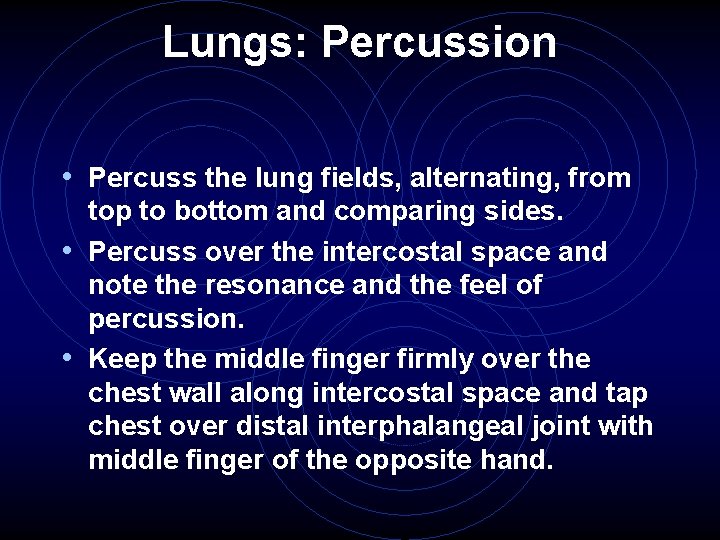 Lungs: Percussion

• Percuss the lung fields, alternating, from top to bottom and comparing sides.
• Percuss over the intercostal space and note the resonance and the feel of percussion.
• Keep the middle finger firmly over the chest wall along intercostal space and tap chest over distal interphalangeal joint with middle finger of the opposite hand.